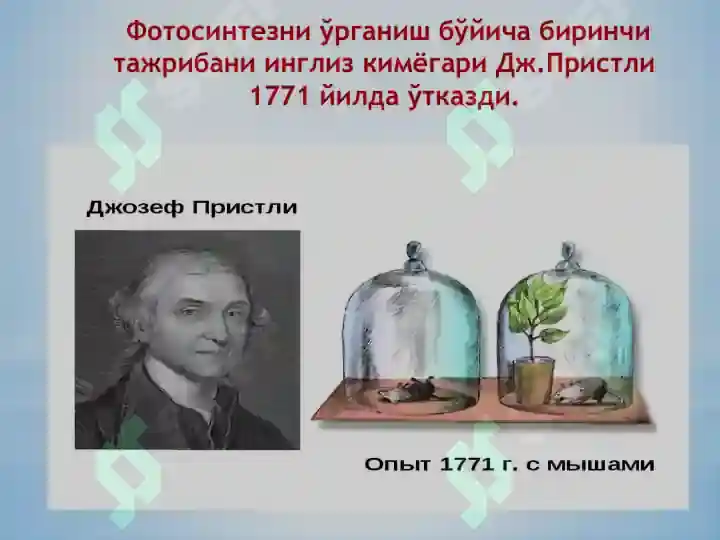 Фотосинтезни ўрганиш бўйича биринчи тажрибани инглиз кимёгари Дж.Пристли 1771 йилда ўтказди.

Джозеф Пристли

Опыт 1771 г. с мышами